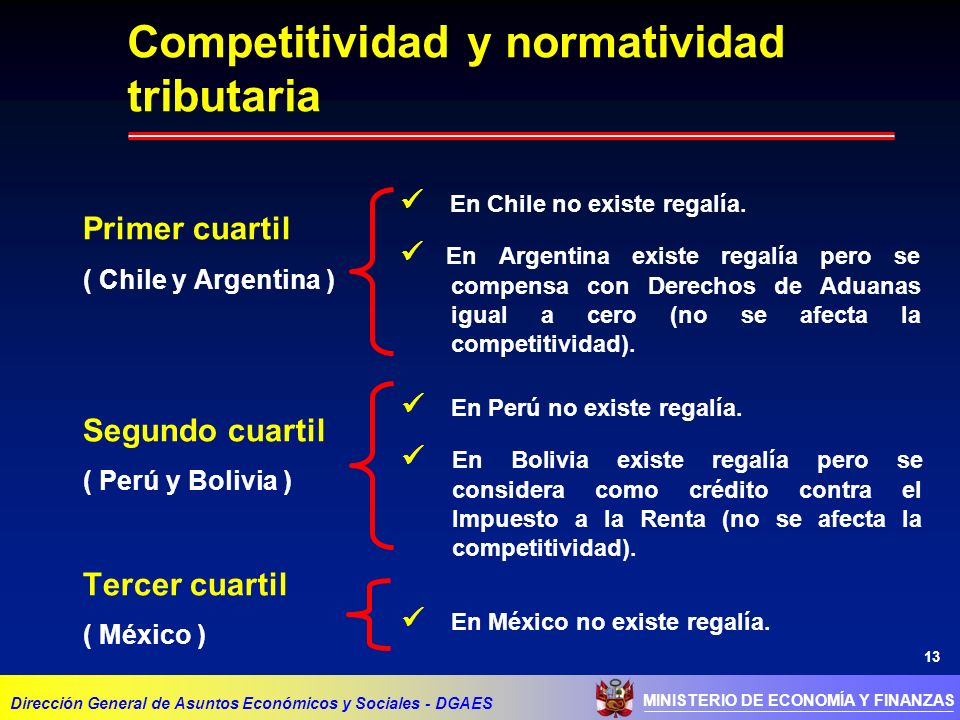 Competitividad y normatividad tributaria

Primer cuartil
( Chile y Argentina )

✓ En Chile no existe regalía.

✓ En Argentina existe regalía pero se compensa con Derechos de Aduanas igual a cero (no se afecta la competitividad).

Segundo cuartil
( Perú y Bolivia )

✓ En Perú no existe regalía.

✓ En Bolivia existe regalía pero se considera como crédito contra el Impuesto a la Renta (no se afecta la competitividad).

Tercer cuartil
( México )

✓ En México no existe regalía.

13

Dirección General de Asuntos Económicos y Sociales - DGAES

MINISTERIO DE ECONOMÍA Y FINANZAS